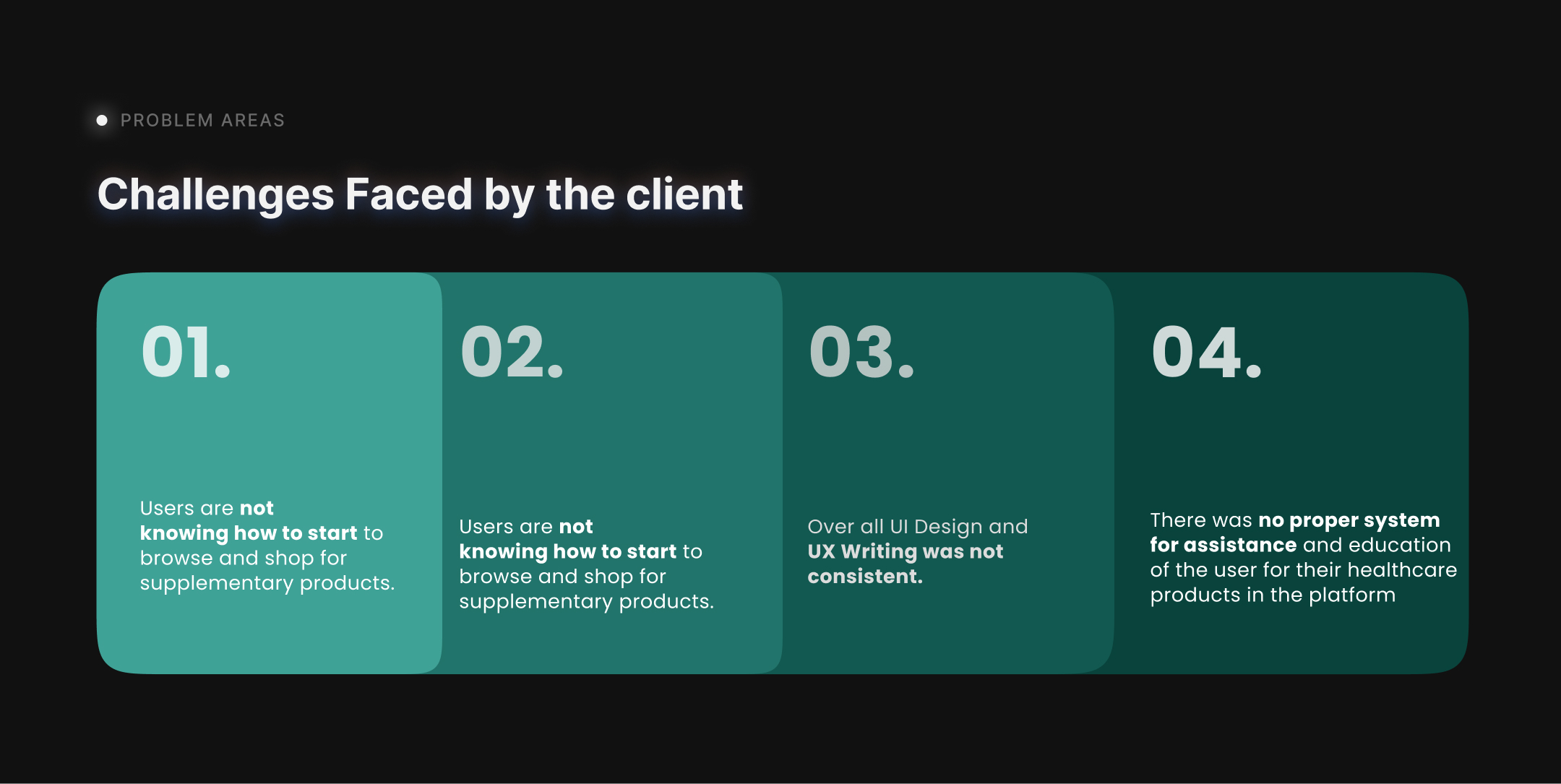 PROBLEM AREAS

Challenges Faced by the client

01.

Users are not knowing how to start to browse and shop for supplementary products.

02.

Users are not knowing how to start to browse and shop for supplementary products.

03.

Over all UI Design and UX Writing was not consistent.

04.

There was no proper system for assistance and education of the user for their healthcare products in the platform